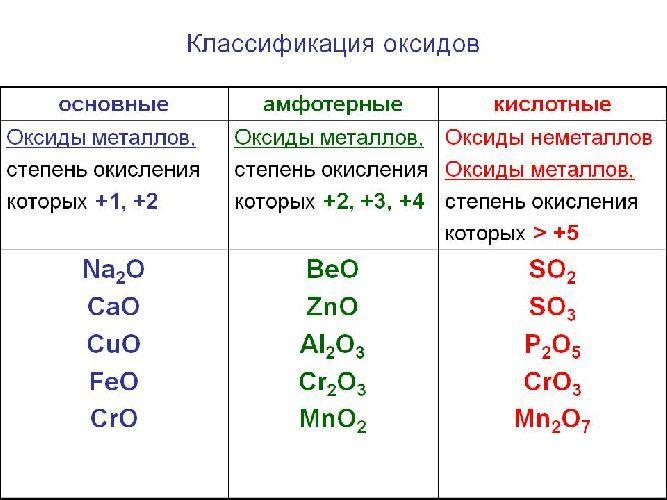 Классификация оксидов

| основные | амфотерные | кислотные |
|---|---|---|
| Оксиды металлов, степень окисления которых +1, +2 | Оксиды металлов, степень окисления которых +2, +3, +4 | Оксиды неметаллов Оксиды металлов, степень окисления которых > +5 |
| $Na_2O$ $CaO$ $CuO$ $FeO$ $CrO$ | $BeO$ $ZnO$ $Al_2O_3$ $Cr_2O_3$ $MnO_2$ | $SO_2$ $SO_3$ $P_2O_5$ $CrO_3$ $Mn_2O_7$ |